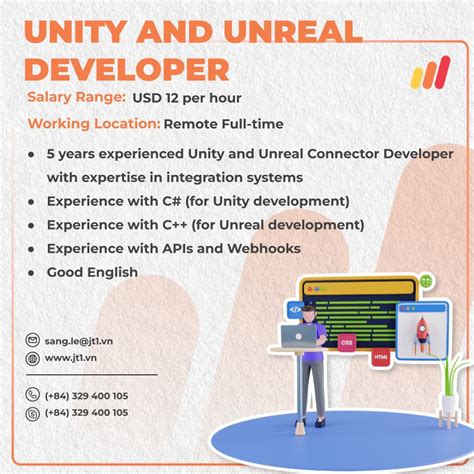 UNITY AND UNREAL DEVELOPER

Salary Range: USD 12 per hour

Working Location: Remote Full-time

- 5 years experienced Unity and Unreal Connector Developer with expertise in integration systems
- Experience with C# (for Unity development)
- Experience with C++ (for Unreal development)
- Experience with APIs and Webhooks
- Good English

</>

CSS

HTML

sang.le@jt1.vn
www.jt1.vn

(+84) 329 400 105
(+84) 329 400 105